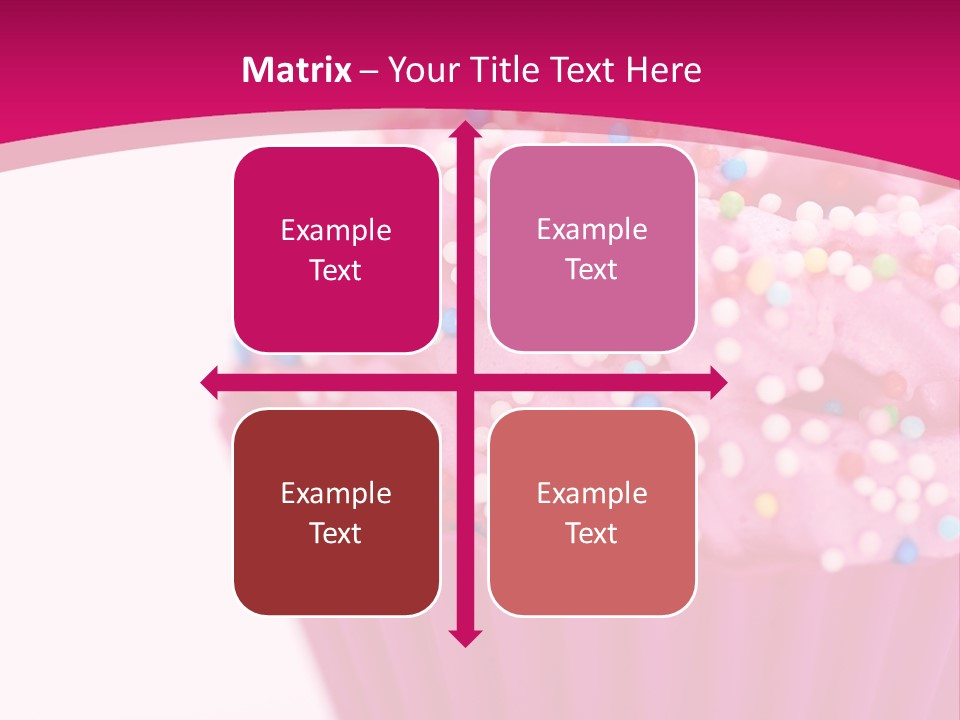 Matrix – Your Title Text Here

Example Text

Example Text

Example Text

Example Text